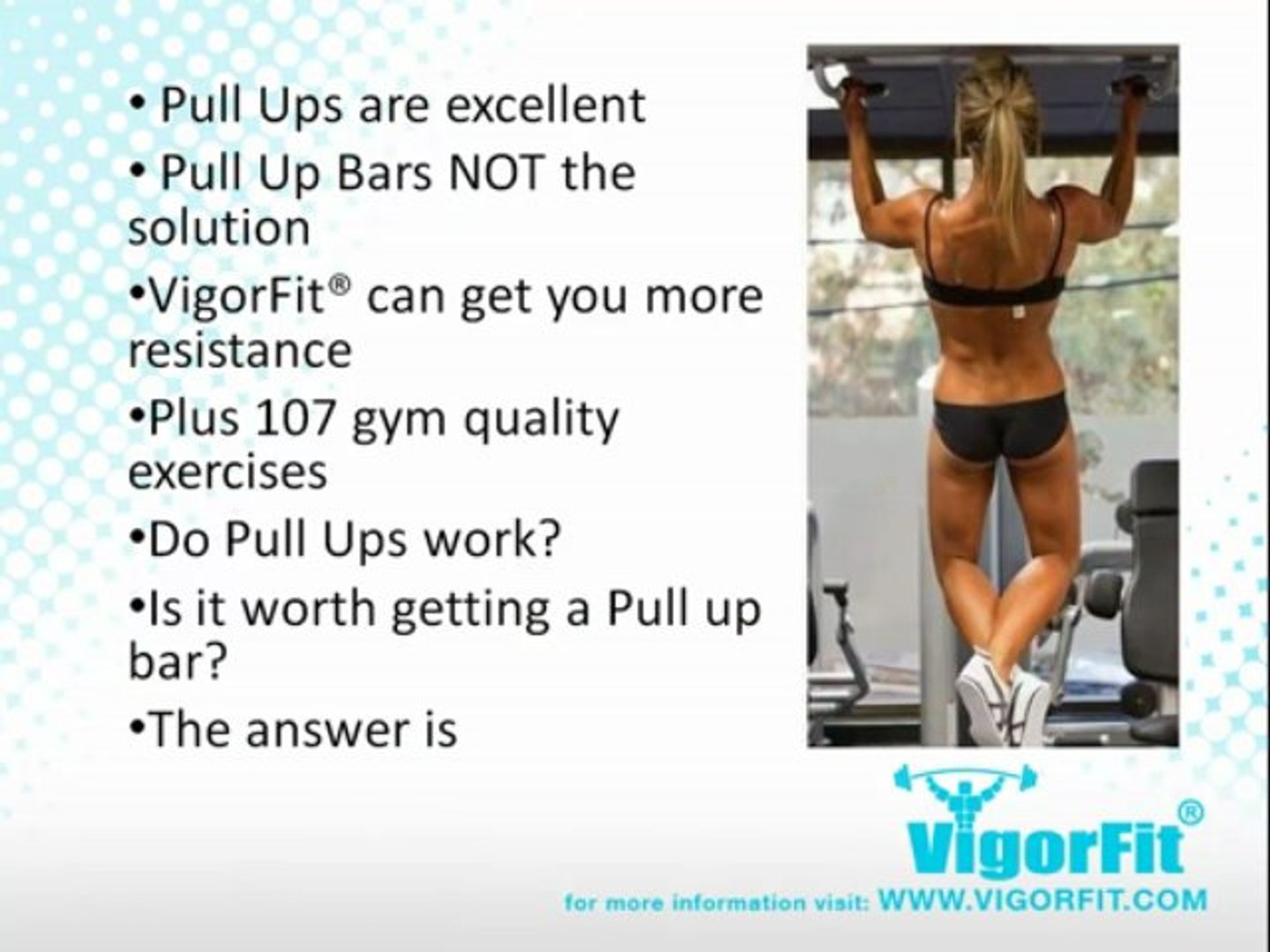 • Pull Ups are excellent

• Pull Up Bars NOT the solution

•VigorFit® can get you more resistance

•Plus 107 gym quality exercises

•Do Pull Ups work?

•Is it worth getting a Pull up bar?

•The answer is

VigorFit®

for more information visit: WWW.VIGORFIT.COM